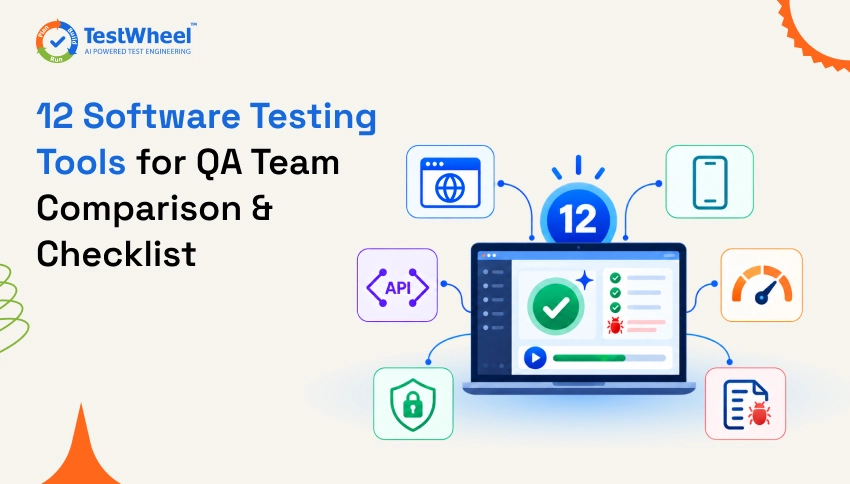 Plan Build Run
TestWheel™
AI POWERED TEST ENGINEERING

12 Software Testing Tools for QA Team Comparison & Checklist

12

API